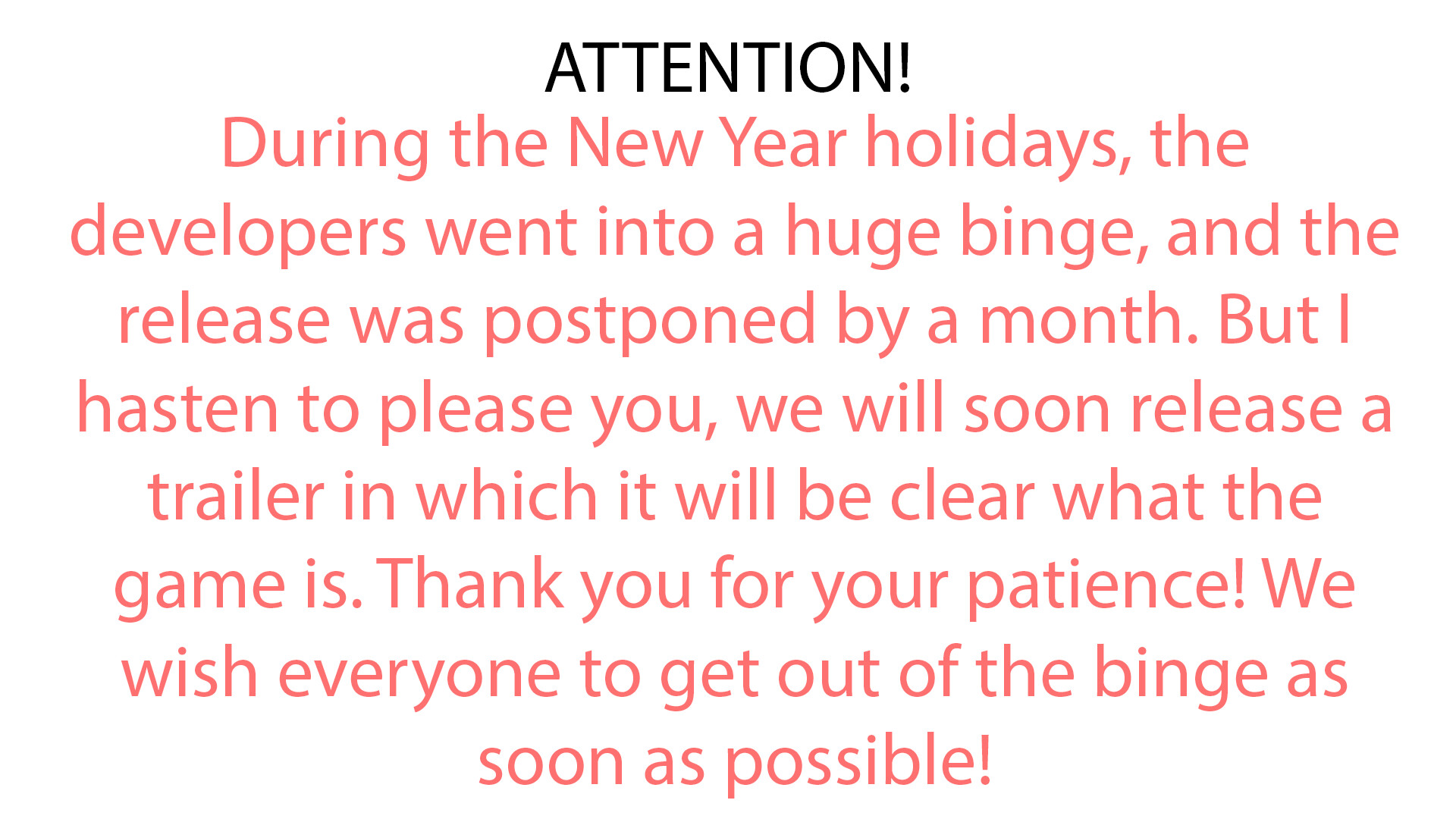 ATTENTION!

During the New Year holidays, the developers went into a huge binge, and the release was postponed by a month. But I hasten to please you, we will soon release a trailer in which it will be clear what the game is. Thank you for your patience! We wish everyone to get out of the binge as soon as possible!